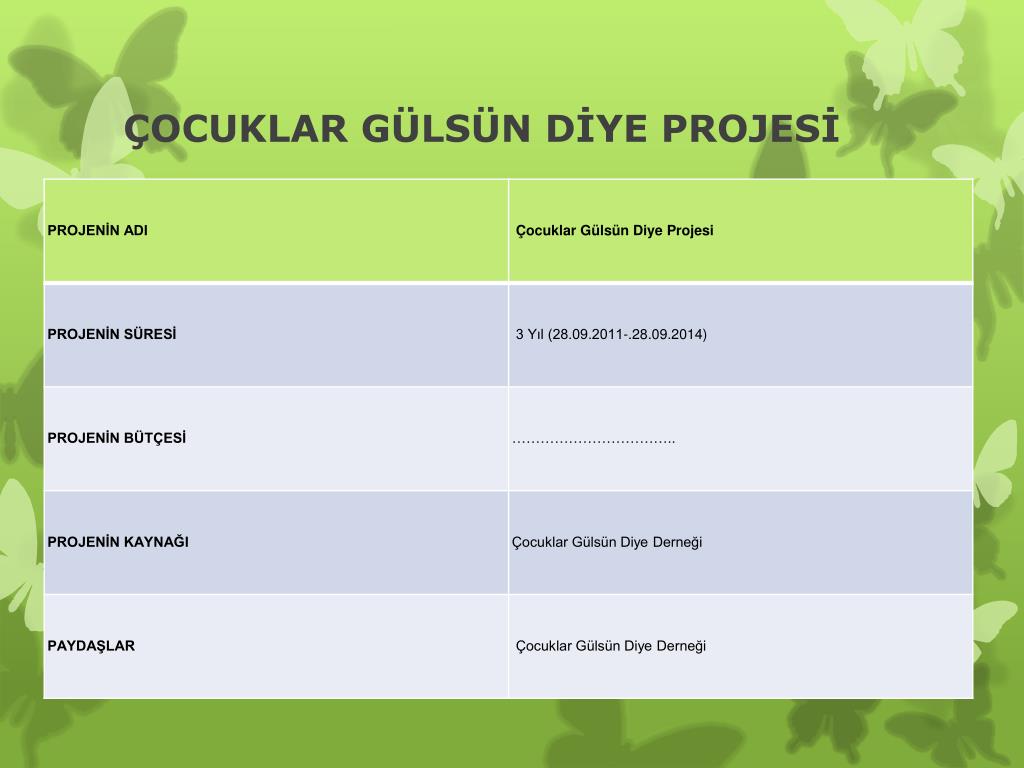 ÇOCUKLAR GÜLSÜN DİYE PROJESİ

| PROJENİN ADI | Çocuklar Gülsün Diye Projesi |
|---|---|
| PROJENİN SÜRESİ | 3 Yıl (28.09.2011-.28.09.2014) |
| PROJENİN BÜTÇESİ | …………………………….. |
| PROJENİN KAYNAĞI | Çocuklar Gülsün Diye Derneği |
| PAYDAŞLAR | Çocuklar Gülsün Diye Derneği |